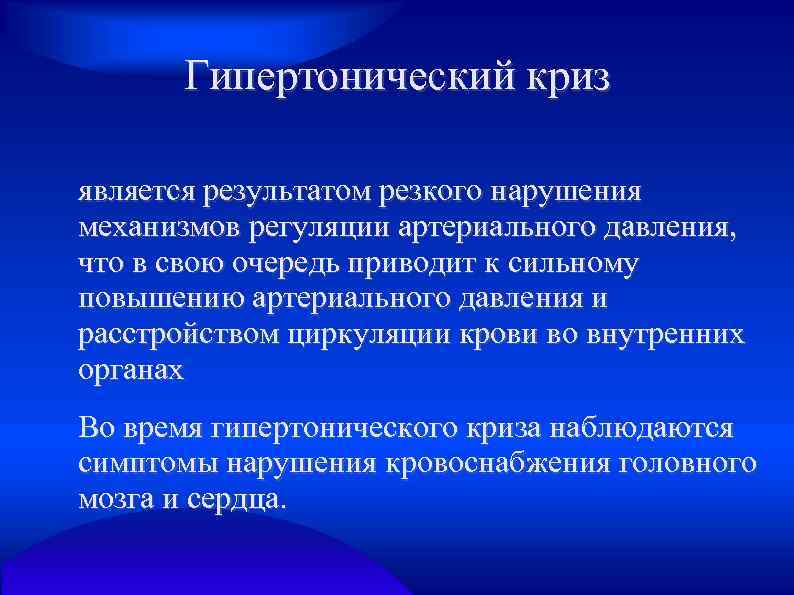 Гипертонический криз

является результатом резкого нарушения механизмов регуляции артериального давления, что в свою очередь приводит к сильному повышению артериального давления и расстройством циркуляции крови во внутренних органах

Во время гипертонического криза наблюдаются симптомы нарушения кровоснабжения головного мозга и сердца.